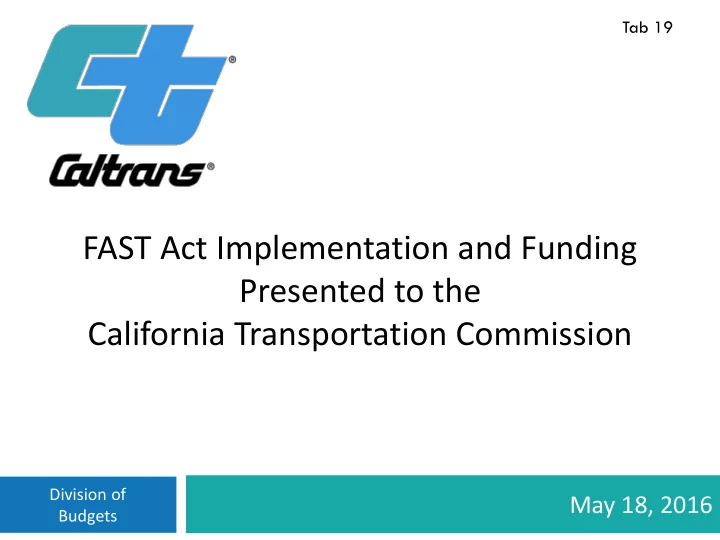 Tab 19

Caltrans®

FAST Act Implementation and Funding
Presented to the
California Transportation Commission

Division of Budgets

May 18, 2016